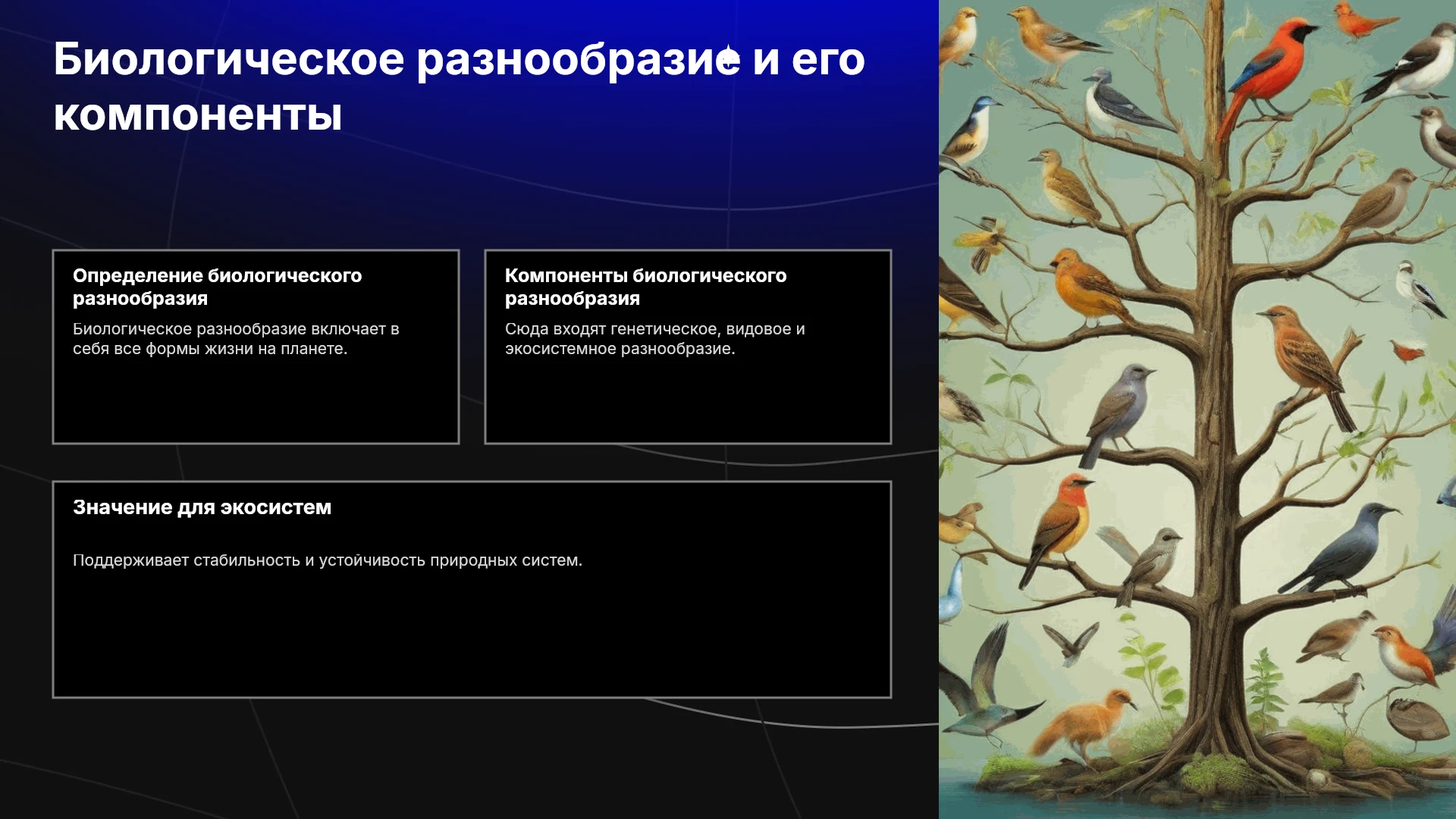 Биологическое разнообразие и его компоненты

Определение биологического разнообразия

Биологическое разнообразие включает в себя все формы жизни на планете.

Компоненты биологического разнообразия

Сюда входят генетическое, видовое и экосистемное разнообразие.

Значение для экосистем

Поддерживает стабильность и устойчивость природных систем.